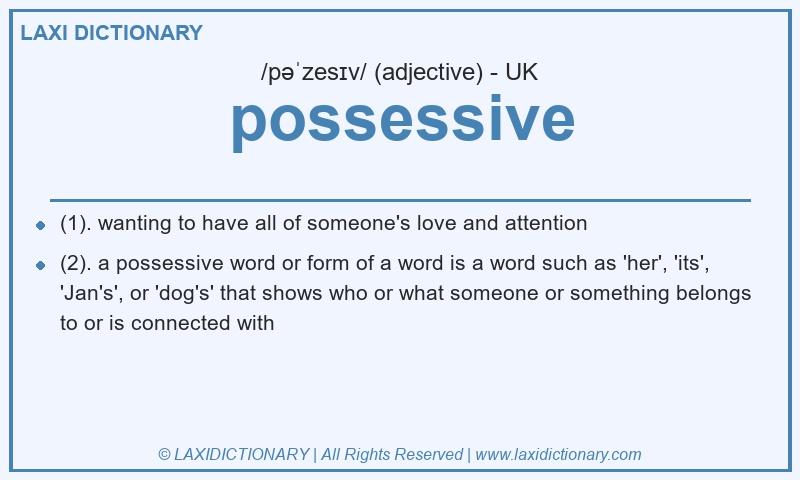 LAXI DICTIONARY

/pəˈzesɪv/ (adjective) - UK

possessive

- (1). wanting to have all of someone's love and attention
- (2). a possessive word or form of a word is a word such as 'her', 'its', 'Jan's', or 'dog's' that shows who or what someone or something belongs to or is connected with

© LAXIDICTIONARY | All Rights Reserved | www.laxidictionary.com